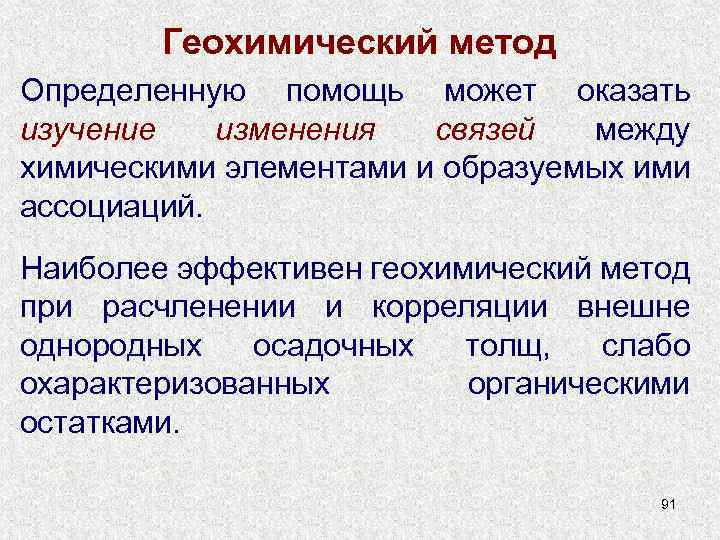 Геохимический метод

Определенную помощь может оказать изучение изменения связей между химическими элементами и образуемых ими ассоциаций.

Наиболее эффективен геохимический метод при расчленении и корреляции внешне однородных осадочных толщ, слабо охарактеризованных органическими остатками.

91